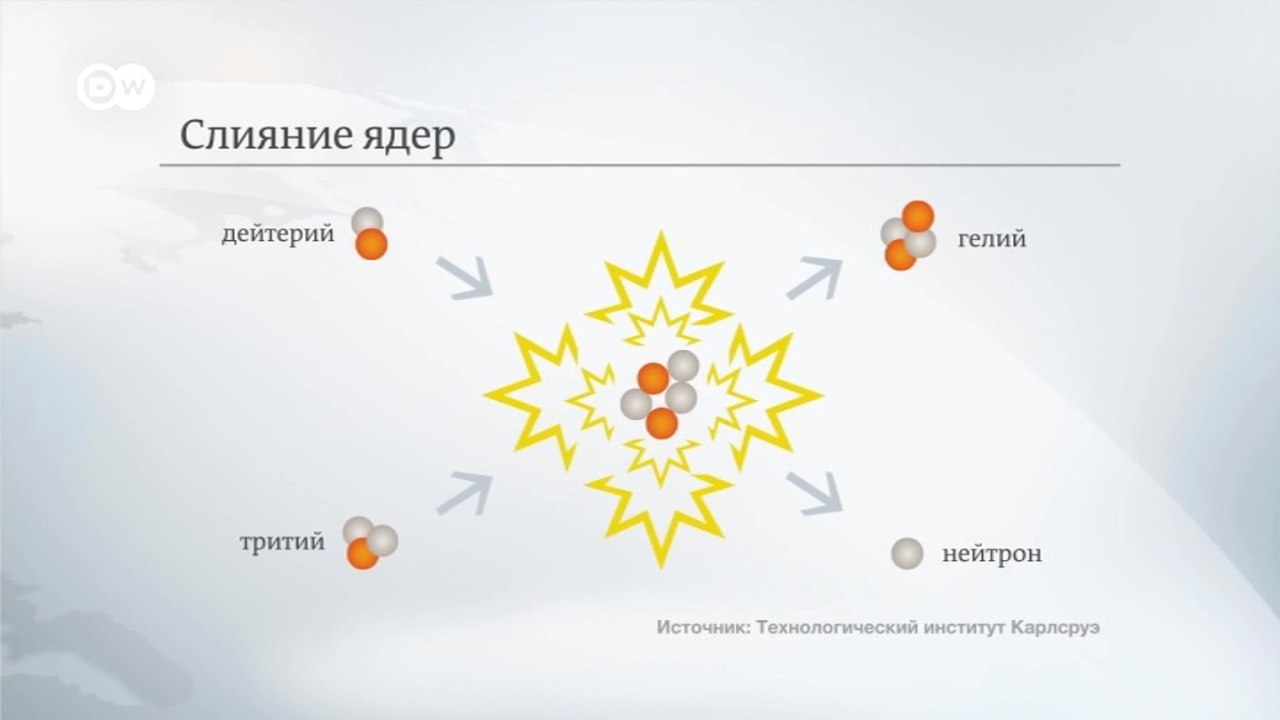 DW

Слияние ядер

дейтерий

гелий

тритий

нейтрон

Источник: Технологический институт Карлсруэ